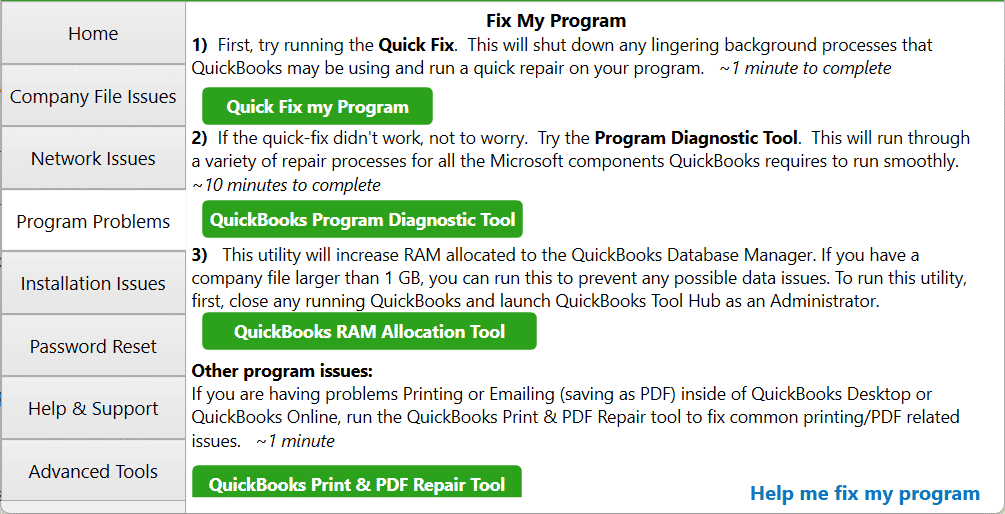 Home

Company File Issues

Network Issues

Program Problems

Installation Issues

Password Reset

Help & Support

Advanced Tools

Fix My Program

1) First, try running the Quick Fix. This will shut down any lingering background processes that QuickBooks may be using and run a quick repair on your program. ~1 minute to complete

Quick Fix my Program

2) If the quick-fix didn't work, not to worry. Try the Program Diagnostic Tool. This will run through a variety of repair processes for all the Microsoft components QuickBooks requires to run smoothly. ~10 minutes to complete

QuickBooks Program Diagnostic Tool

3) This utility will increase RAM allocated to the QuickBooks Database Manager. If you have a company file larger than 1 GB, you can run this to prevent any possible data issues. To run this utility, first, close any running QuickBooks and launch QuickBooks Tool Hub as an Administrator.

QuickBooks RAM Allocation Tool

Other program issues:
If you are having problems Printing or Emailing (saving as PDF) inside of QuickBooks Desktop or QuickBooks Online, run the QuickBooks Print & PDF Repair tool to fix common printing/PDF related issues. ~1 minute

QuickBooks Print & PDF Repair Tool

Help me fix my program